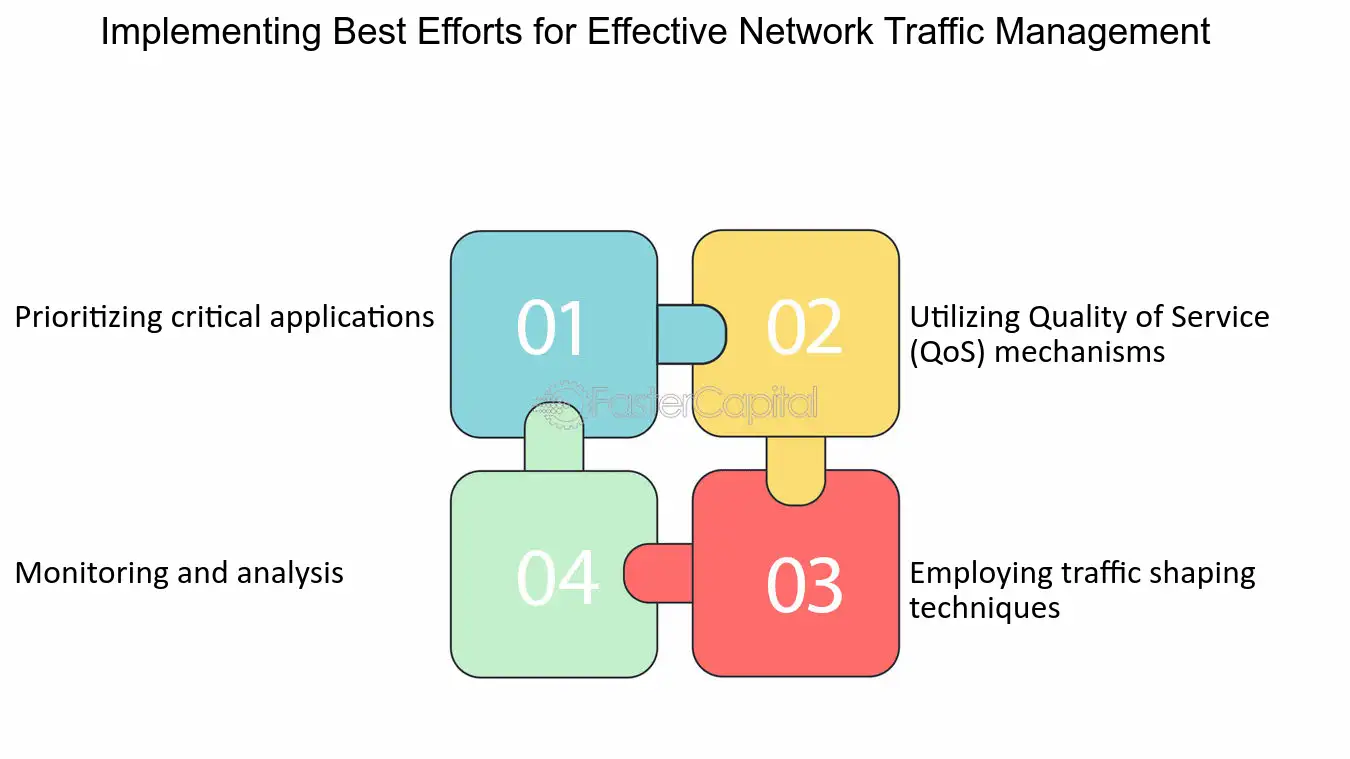 Implementing Best Efforts for Effective Network Traffic Management

Prioritizing critical applications

01

02

Utilizing Quality of Service (QoS) mechanisms

FasterCapital

Monitoring and analysis

04

03

Employing traffic shaping techniques